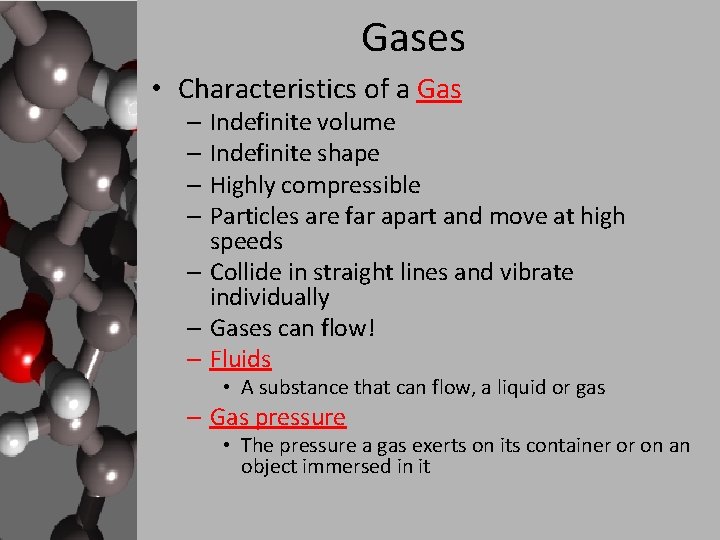 Gases

• Characteristics of a Gas
– Indefinite volume
– Indefinite shape
– Highly compressible
– Particles are far apart and move at high speeds
– Collide in straight lines and vibrate individually
– Gases can flow!
– Fluids
• A substance that can flow, a liquid or gas
– Gas pressure
• The pressure a gas exerts on its container or on an object immersed in it